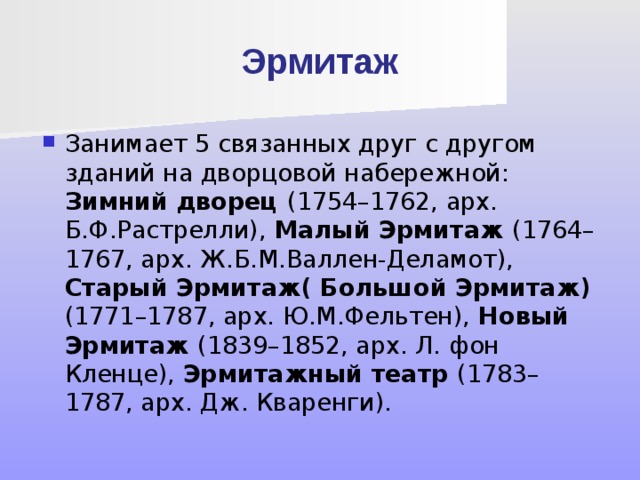 Эрмитаж

Занимает 5 связанных друг с другом зданий на дворцовой набережной: Зимний дворец (1754–1762, арх. Б.Ф.Растрелли), Малый Эрмитаж (1764–1767, арх. Ж.Б.М.Валлен-Деламот), Старый Эрмитаж( Большой Эрмитаж) (1771–1787, арх. Ю.М.Фельтен), Новый Эрмитаж (1839–1852, арх. Л. фон Кленце), Эрмитажный театр (1783–1787, арх. Дж. Кваренги).